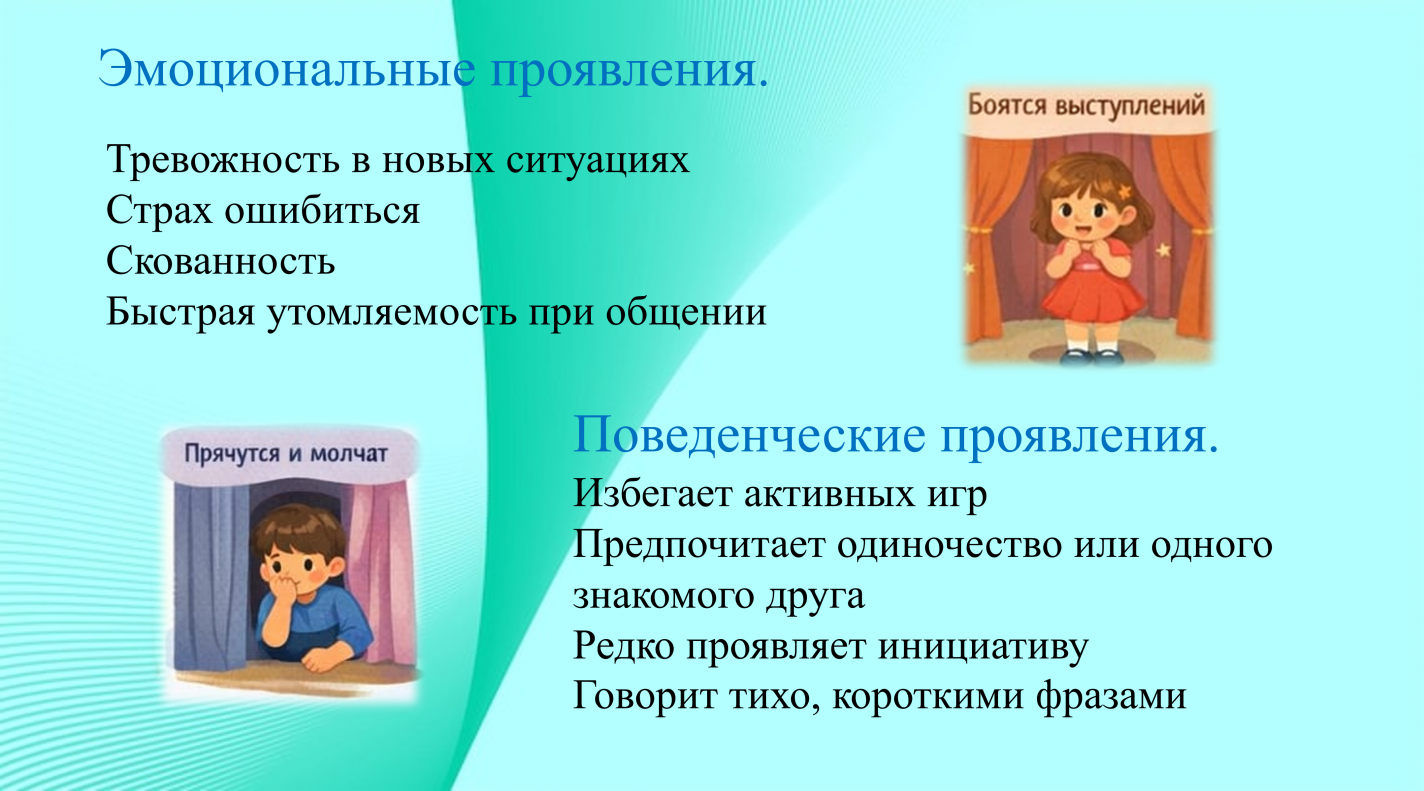 Эмоциональные проявления.

Тревожность в новых ситуациях
Страх ошибиться
Скованность
Быстрая утомляемость при общении

Боятся выступлений

Прячутся и молчат

Поведенческие проявления.
Избегает активных игр
Предпочитает одиночество или одного знакомого друга
Редко проявляет инициативу
Говорит тихо, короткими фразами